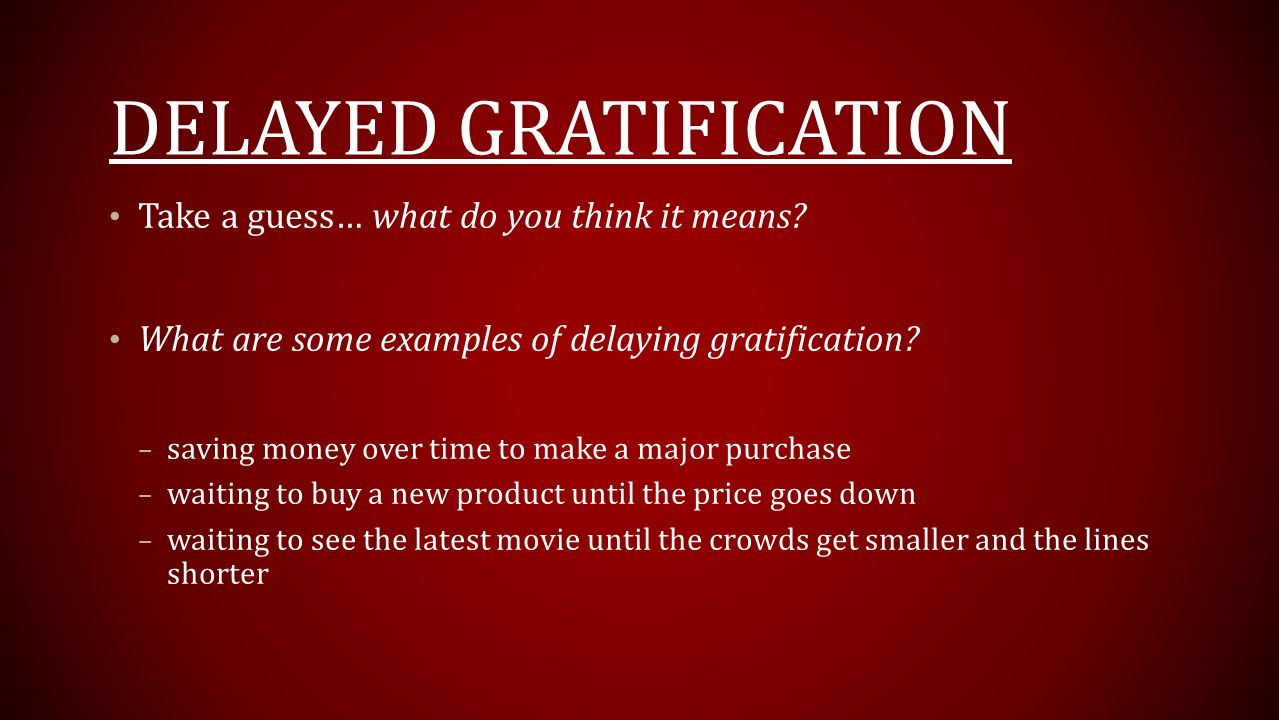 DELAYED GRATIFICATION

• Take a guess… what do you think it means?

• What are some examples of delaying gratification?

– saving money over time to make a major purchase
– waiting to buy a new product until the price goes down
– waiting to see the latest movie until the crowds get smaller and the lines shorter